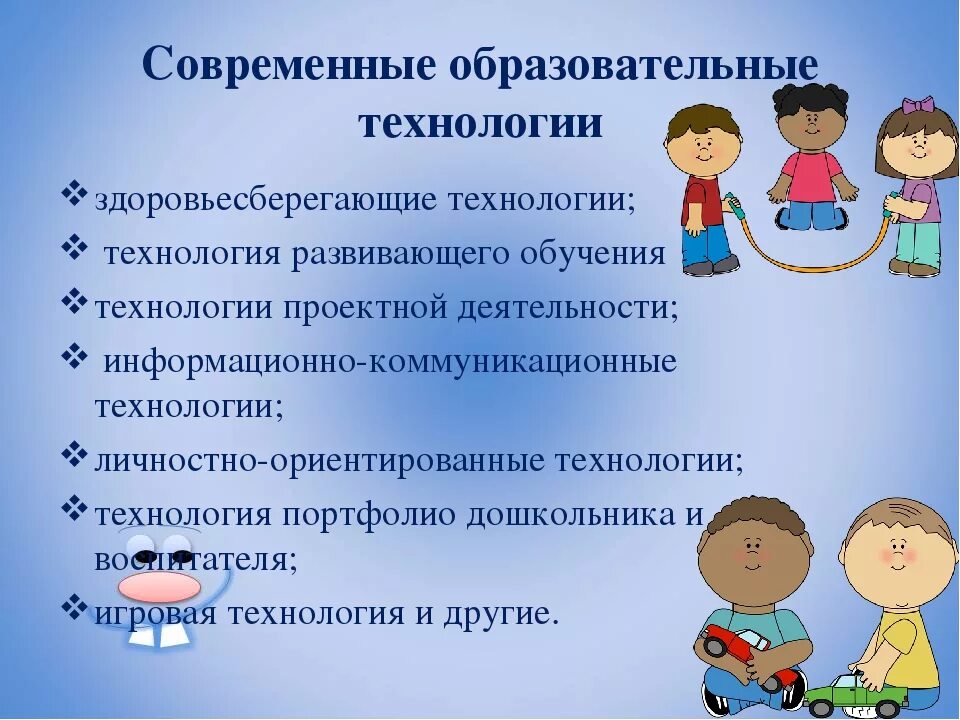 Современные образовательные технологии

❖ здоровьесберегающие технологии;
❖ технология развивающего обучения
❖ технологии проектной деятельности;
❖ информационно-коммуникационные технологии;
❖ личностно-ориентированные технологии;
❖ технология портфолио дошкольника и воспитателя;
❖ игровая технология и другие.